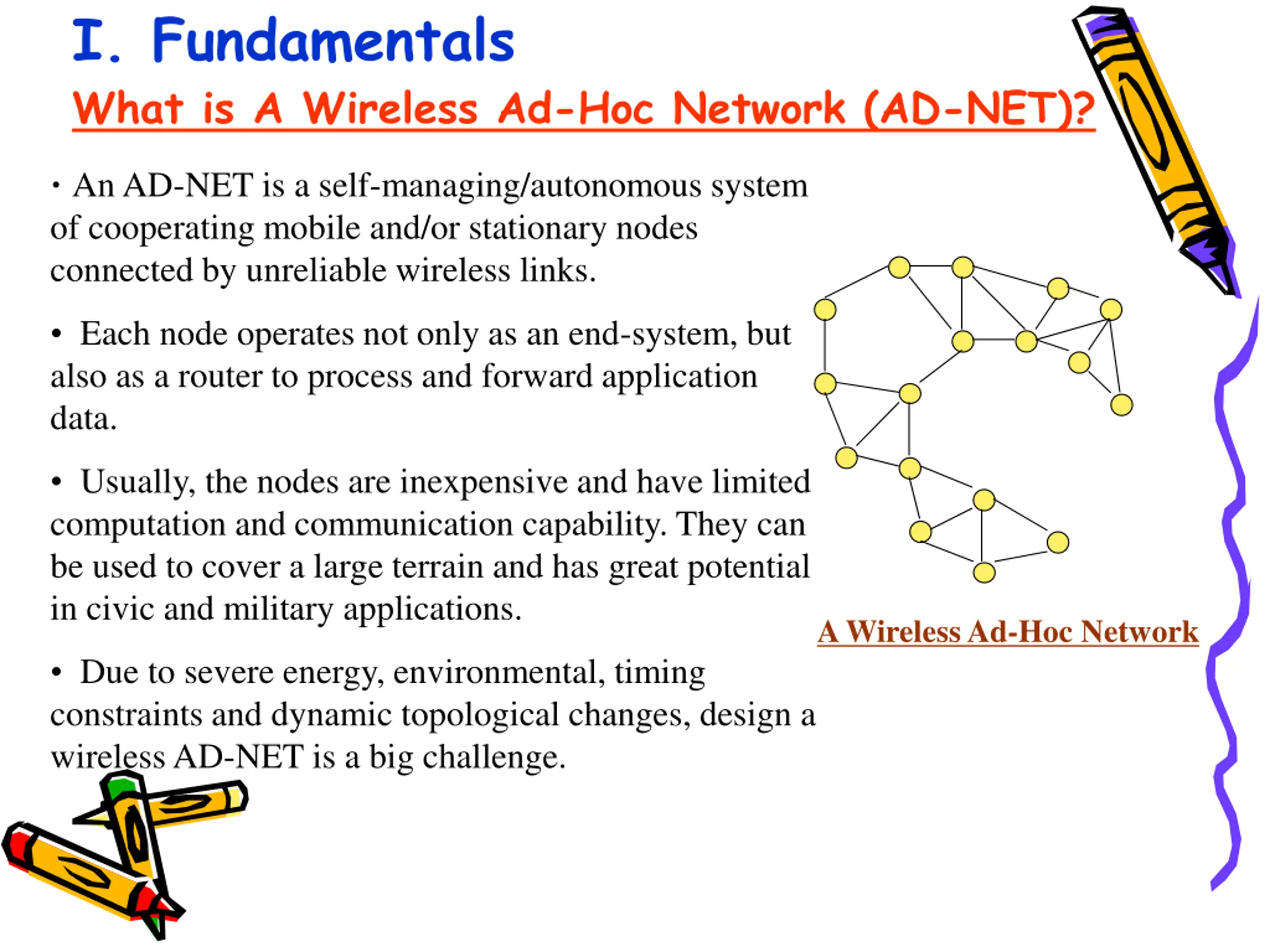 I. Fundamentals

What is A Wireless Ad-Hoc Network (AD-NET)?

• An AD-NET is a self-managing/autonomous system of cooperating mobile and/or stationary nodes connected by unreliable wireless links.

• Each node operates not only as an end-system, but also as a router to process and forward application data.

• Usually, the nodes are inexpensive and have limited computation and communication capability. They can be used to cover a large terrain and has great potential in civic and military applications.

• Due to severe energy, environmental, timing constraints and dynamic topological changes, design a wireless AD-NET is a big challenge.

A Wireless Ad-Hoc Network